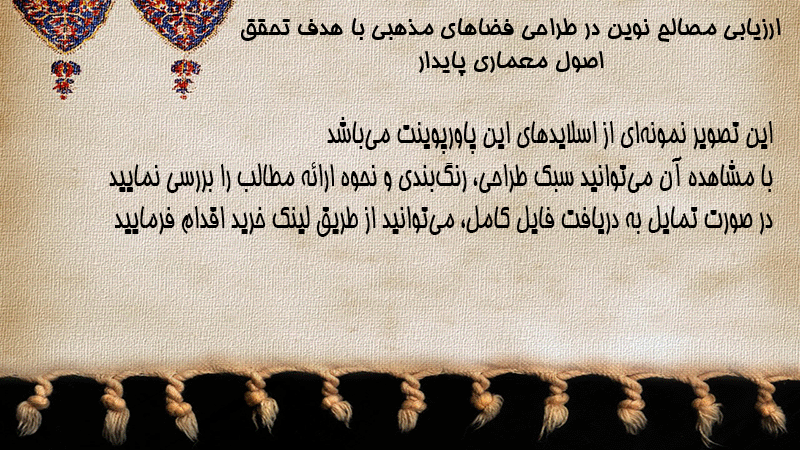 ارزیابی مصالح نوین در طراحی فضاهای مذهبی با هدف تحقق اصول معماری پایدار

این تصویر نمونه‌ای از اسلایدهای این پاورپوینت می‌باشد
با مشاهده آن می‌توانید سبک طراحی، رنگ‌بندی و نحوه ارائه مطالب را بررسی نمایید
در صورت تمایل به دریافت فایل کامل، می‌توانید از طریق لینک خرید اقدام فرمایید